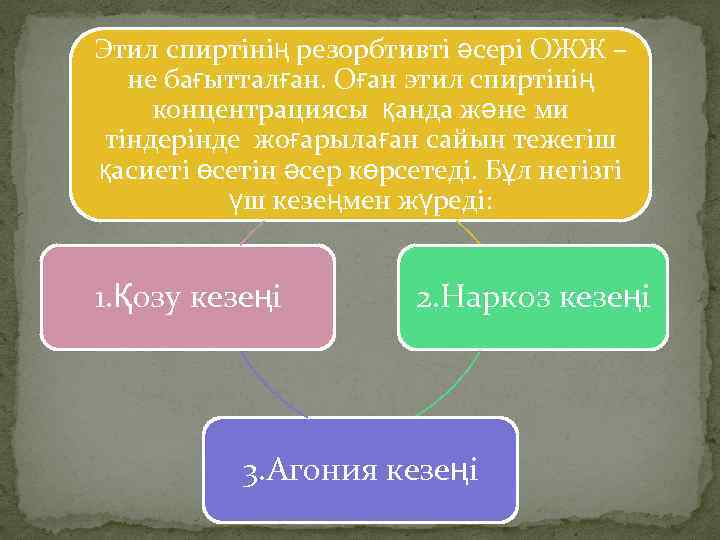 Этил спиртінің резорбтивті әсері ОЖЖ – не бағытталған. Оған этил спиртінің концентрациясы қанда және ми тіндерінде жоғарылаған сайын тежегіш қасиеті өсетін әсер көрсетеді. Бұл негізгі үш кезеңмен жүреді:

1.Қозу кезеңі

2.Наркоз кезеңі

3.Агония кезеңі